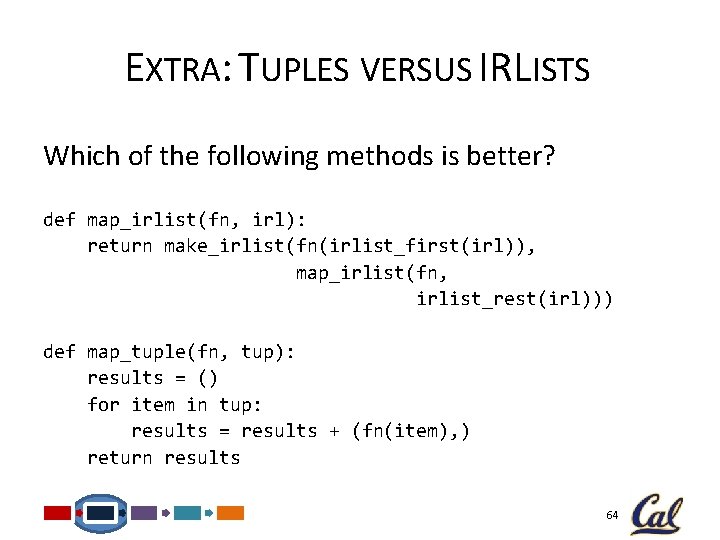 EXTRA: TUPLES VERSUS IRLISTS

Which of the following methods is better?

def map_irlist(fn, irl):
    return make_irlist(fn(irlist_first(irl)),
                       map_irlist(fn,
                                  irlist_rest(irl)))

def map_tuple(fn, tup):
    results = ()
    for item in tup:
        results = results + (fn(item),)
    return results

64

Cal